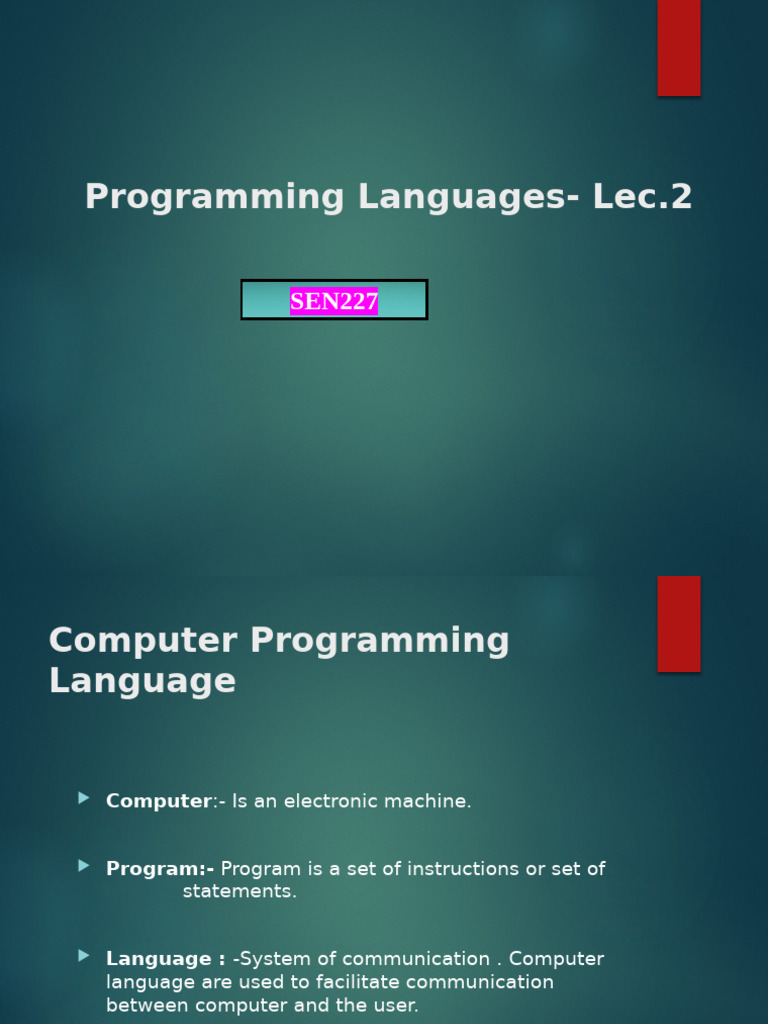 Programming Languages- Lec.2

SEN227

Computer Programming Language

Computer:- Is an electronic machine.

Program:- Program is a set of instructions or set of statements.

Language : -System of communication . Computer language are used to facilitate communication between computer and the user.